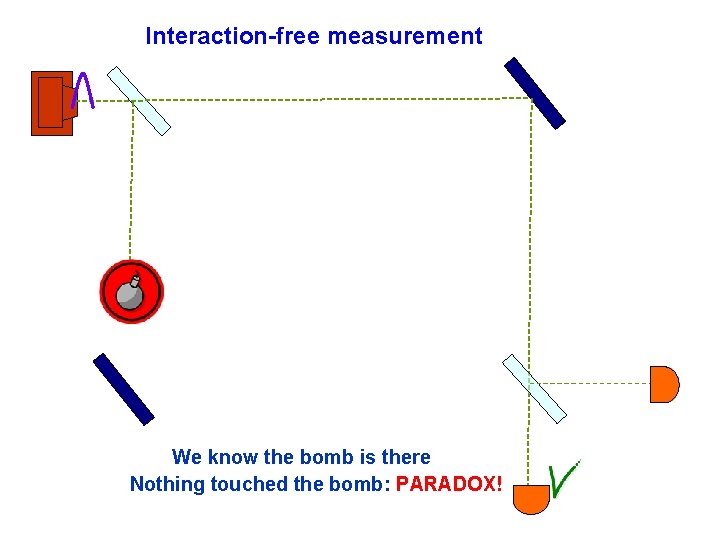 Interaction-free measurement

We know the bomb is there
Nothing touched the bomb: PARADOX!